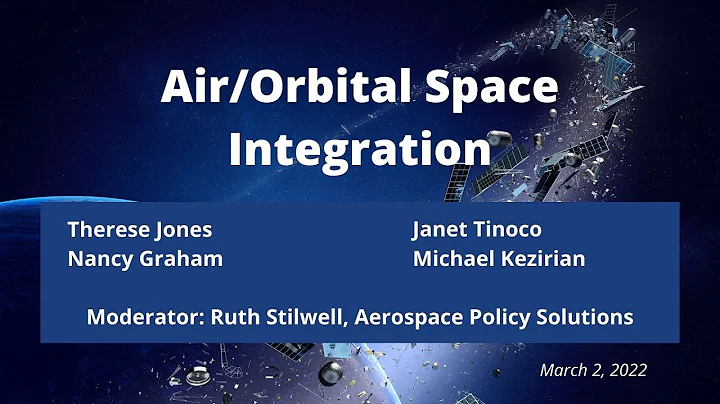 Air/Orbital Space Integration

Therese Jones
Nancy Graham

Janet Tinoco
Michael Kezirian

Moderator: Ruth Stilwell, Aerospace Policy Solutions

March 2, 2022